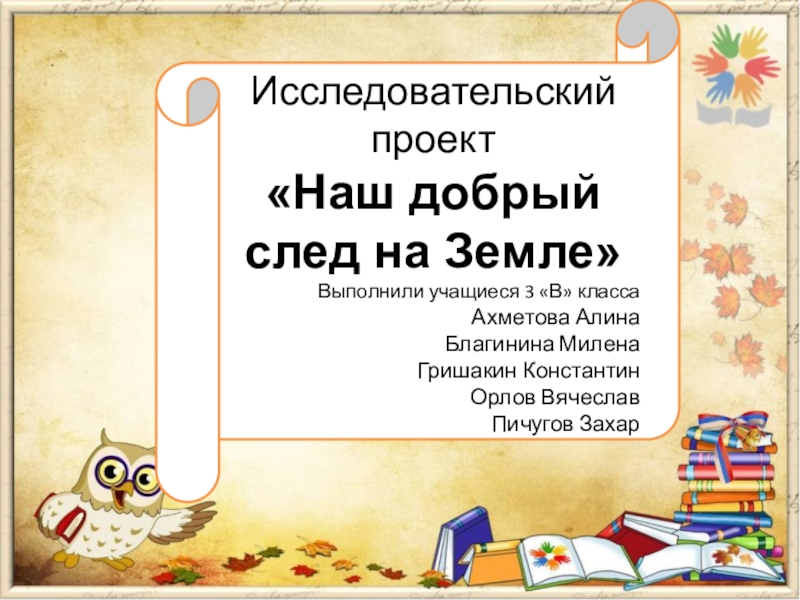 Исследовательский проект
«Наш добрый след на Земле»

Выполнили учащиеся 3 «В» класса
Ахметова Алина
Благинина Милена
Гришакин Константин
Орлов Вячеслав
Пичугов Захар